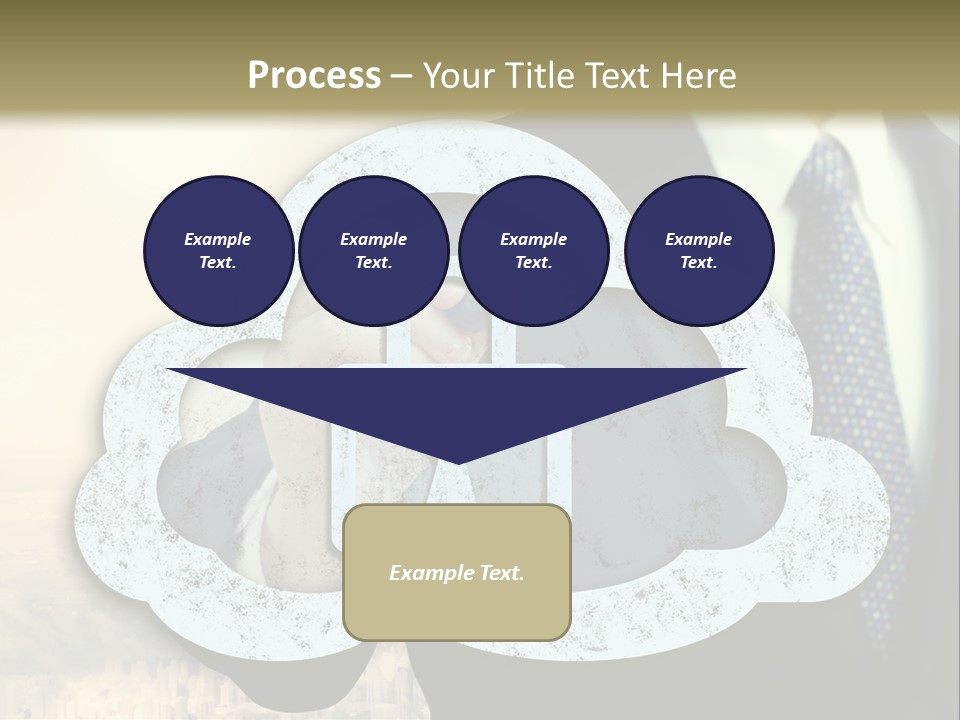 Process – Your Title Text Here

Example Text.

Example Text.

Example Text.

Example Text.

Example Text.